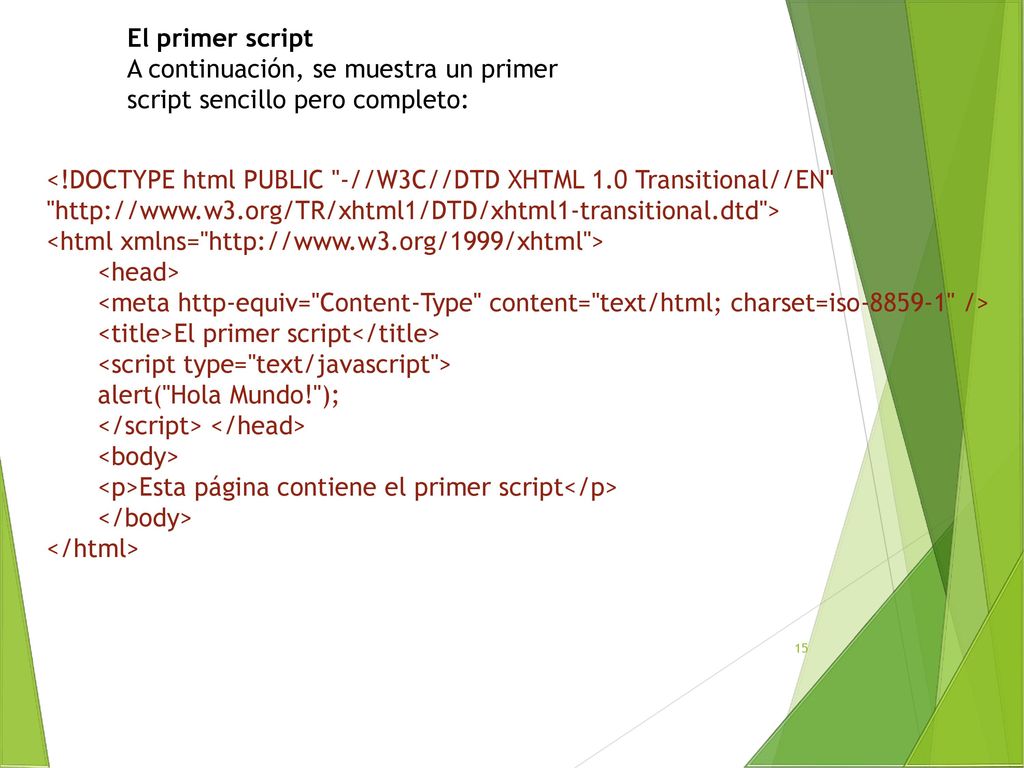 El primer script
A continuación, se muestra un primer script sencillo pero completo:

<!DOCTYPE html PUBLIC "-//W3C//DTD XHTML 1.0 Transitional//EN" "http://www.w3.org/TR/xhtml1/DTD/xhtml1-transitional.dtd">
<html xmlns="http://www.w3.org/1999/xhtml">
<head>
<meta http-equiv="Content-Type" content="text/html; charset=iso-8859-1" />
<title>El primer script</title>
<script type="text/javascript">
alert("Hola Mundo!");
</script> </head>
<body>
<p>Esta página contiene el primer script</p>
</body>
</html>

15